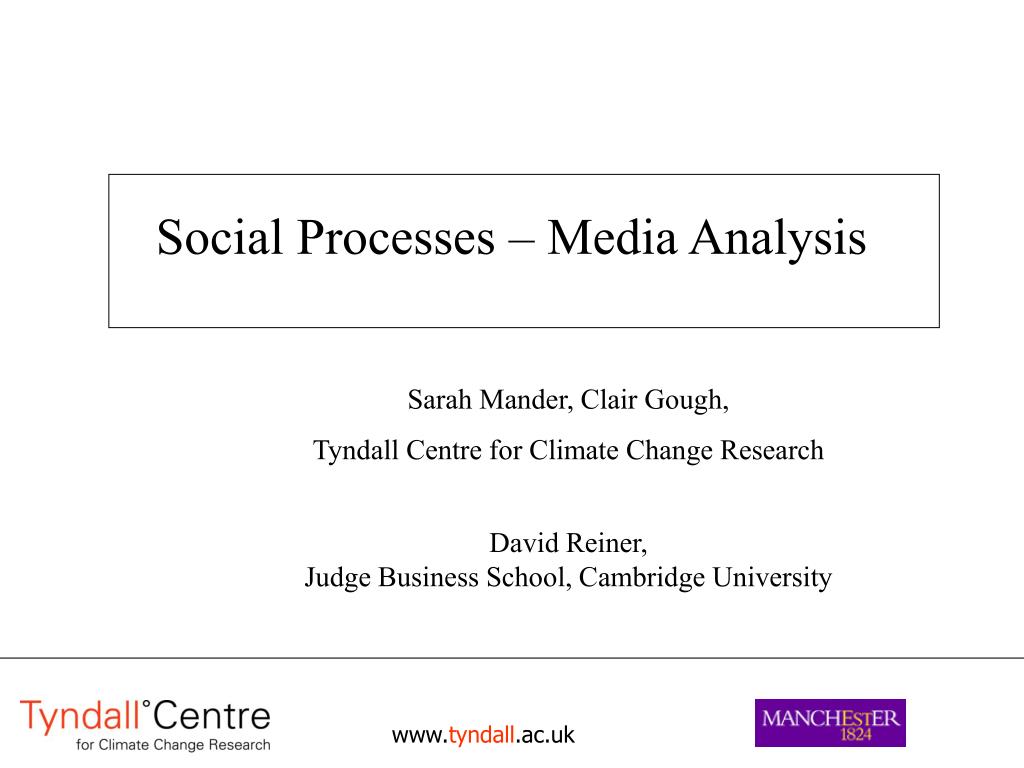 Social Processes – Media Analysis

Sarah Mander, Clair Gough,

Tyndall Centre for Climate Change Research

David Reiner,
Judge Business School, Cambridge University

Tyndall°Centre
for Climate Change Research

www.tyndall.ac.uk

MANCHESTER
1824